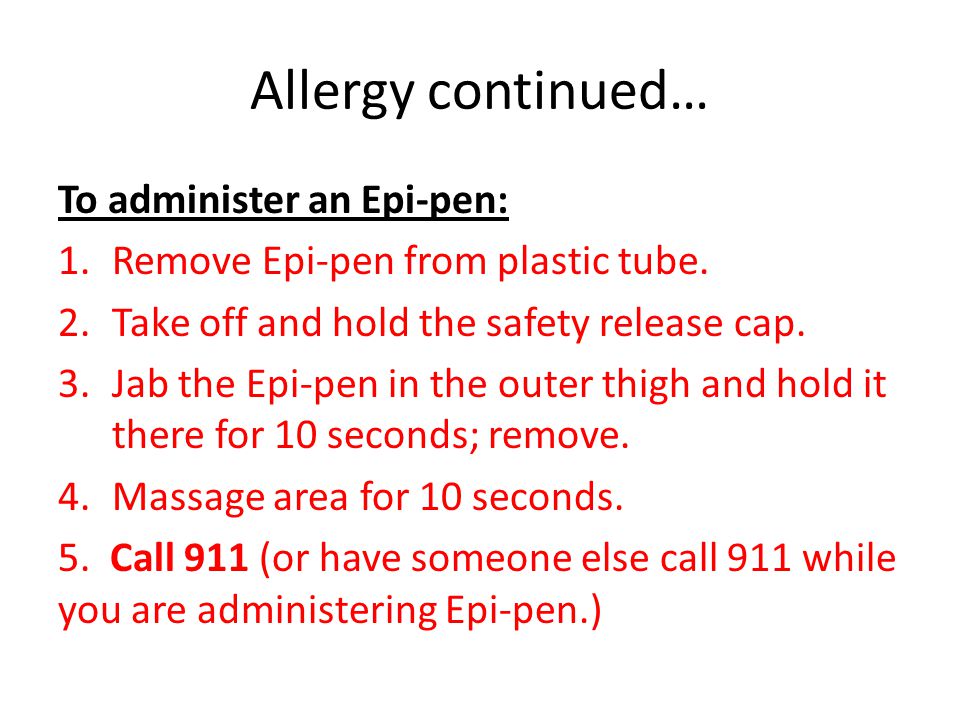 Allergy continued…

To administer an Epi-pen:

1. Remove Epi-pen from plastic tube.
2. Take off and hold the safety release cap.
3. Jab the Epi-pen in the outer thigh and hold it there for 10 seconds; remove.
4. Massage area for 10 seconds.
5. Call 911 (or have someone else call 911 while you are administering Epi-pen.)